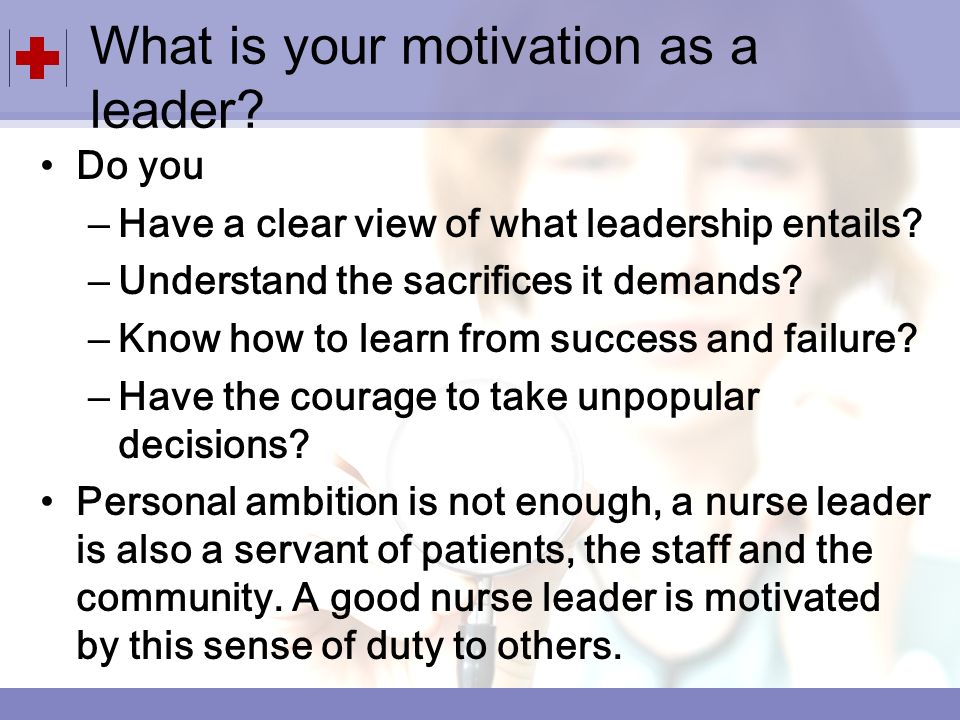 What is your motivation as a leader?

• Do you
 – Have a clear view of what leadership entails?
 – Understand the sacrifices it demands?
 – Know how to learn from success and failure?
 – Have the courage to take unpopular decisions?
• Personal ambition is not enough, a nurse leader is also a servant of patients, the staff and the community. A good nurse leader is motivated by this sense of duty to others.